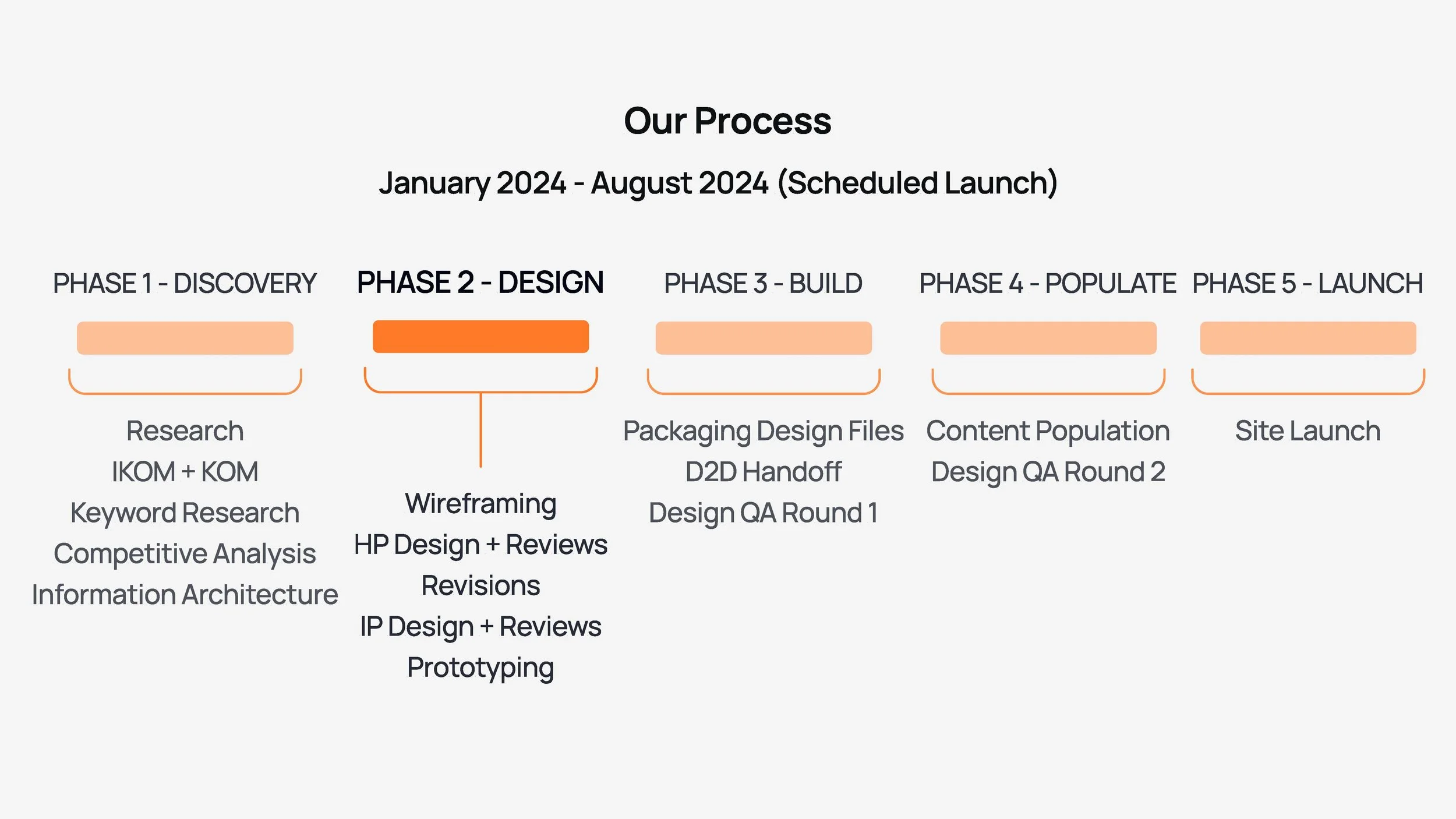 Our Process

January 2024 - August 2024 (Scheduled Launch)

PHASE 1 - DISCOVERY

Research
IKOM + KOM
Keyword Research
Competitive Analysis
Information Architecture

PHASE 2 - DESIGN

Wireframing
HP Design + Reviews
Revisions
IP Design + Reviews
Prototyping

PHASE 3 - BUILD

Packaging Design Files
D2D Handoff
Design QA Round 1

PHASE 4 - POPULATE

Content Population
Design QA Round 2

PHASE 5 - LAUNCH

Site Launch